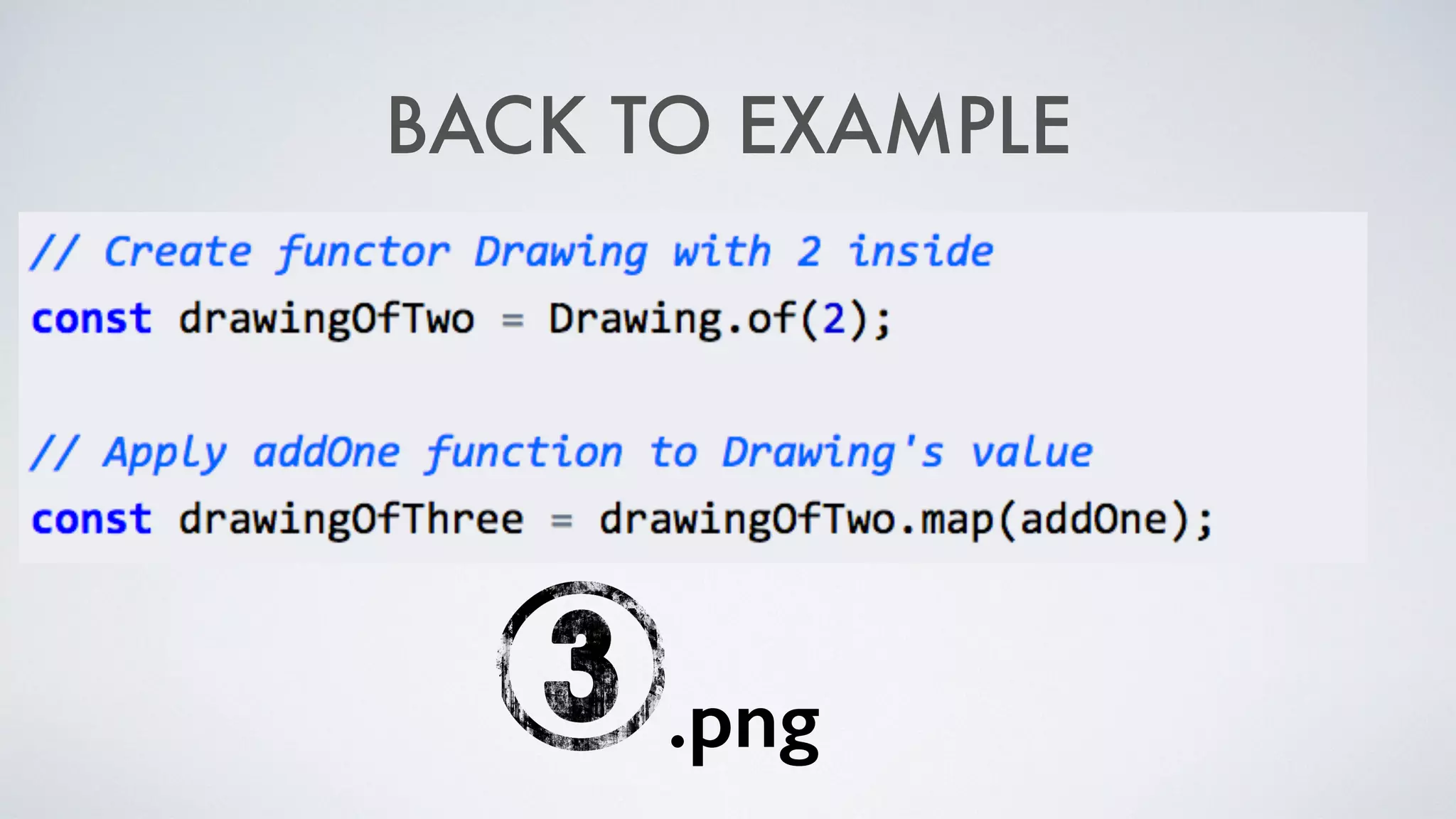 BACK TO EXAMPLE

// Create functor Drawing with 2 inside
const drawingOfTwo = Drawing.of(2);

// Apply addOne function to Drawing's value
const drawingOfThree = drawingOfTwo.map(addOne);

3 .png